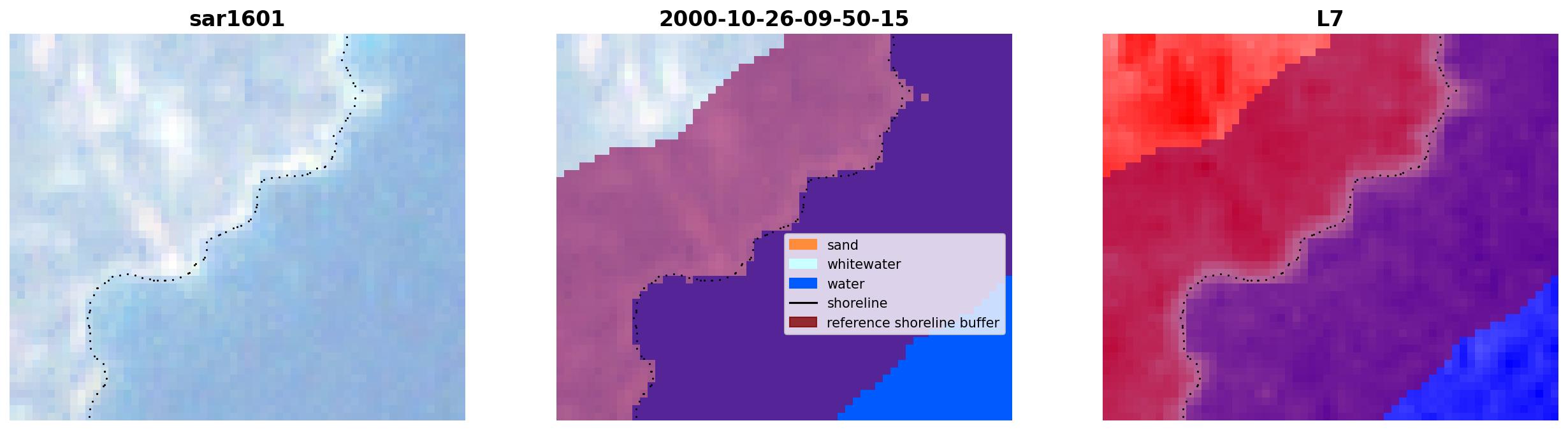 sar1601

2000-10-26-09-50-15

sand
whitewater
water
shoreline
reference shoreline buffer

L7